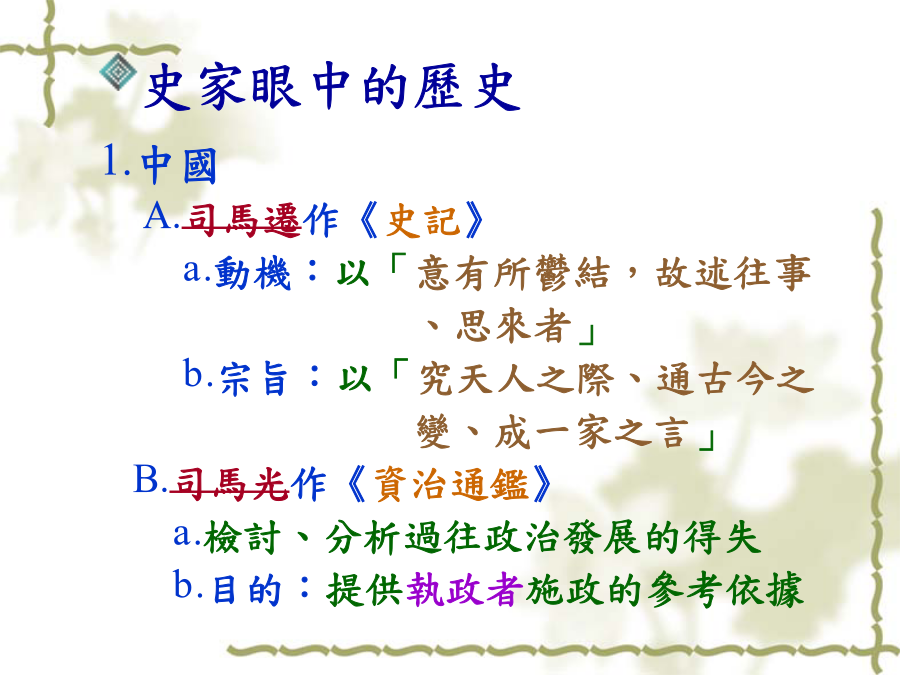 史家眼中的歷史

1.中國

A.司馬遷作《史記》

a.動機：以「意有所鬱結，故述往事、思來者」

b.宗旨：以「究天人之際、通古今之變、成一家之言」

B.司馬光作《資治通鑑》

a.檢討、分析過往政治發展的得失

b.目的：提供執政者施政的參考依據